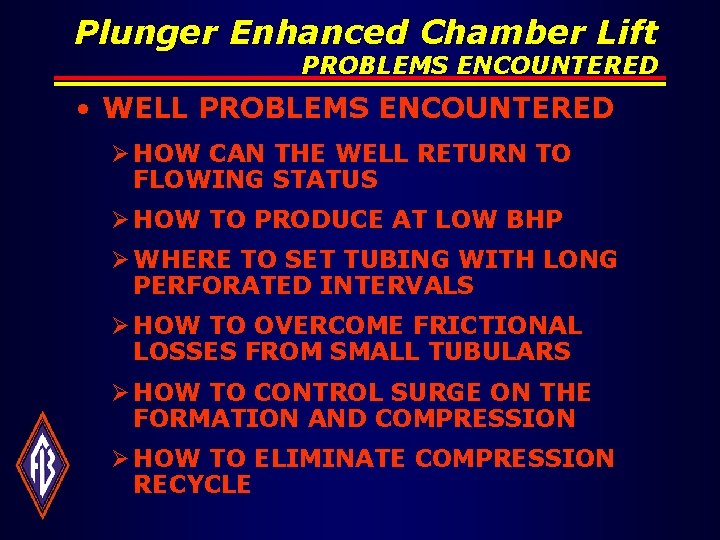 Plunger Enhanced Chamber Lift
PROBLEMS ENCOUNTERED

• WELL PROBLEMS ENCOUNTERED

➢ HOW CAN THE WELL RETURN TO FLOWING STATUS

➢ HOW TO PRODUCE AT LOW BHP

➢ WHERE TO SET TUBING WITH LONG PERFORATED INTERVALS

➢ HOW TO OVERCOME FRICTIONAL LOSSES FROM SMALL TUBULARS

➢ HOW TO CONTROL SURGE ON THE FORMATION AND COMPRESSION

➢ HOW TO ELIMINATE COMPRESSION RECYCLE

FB